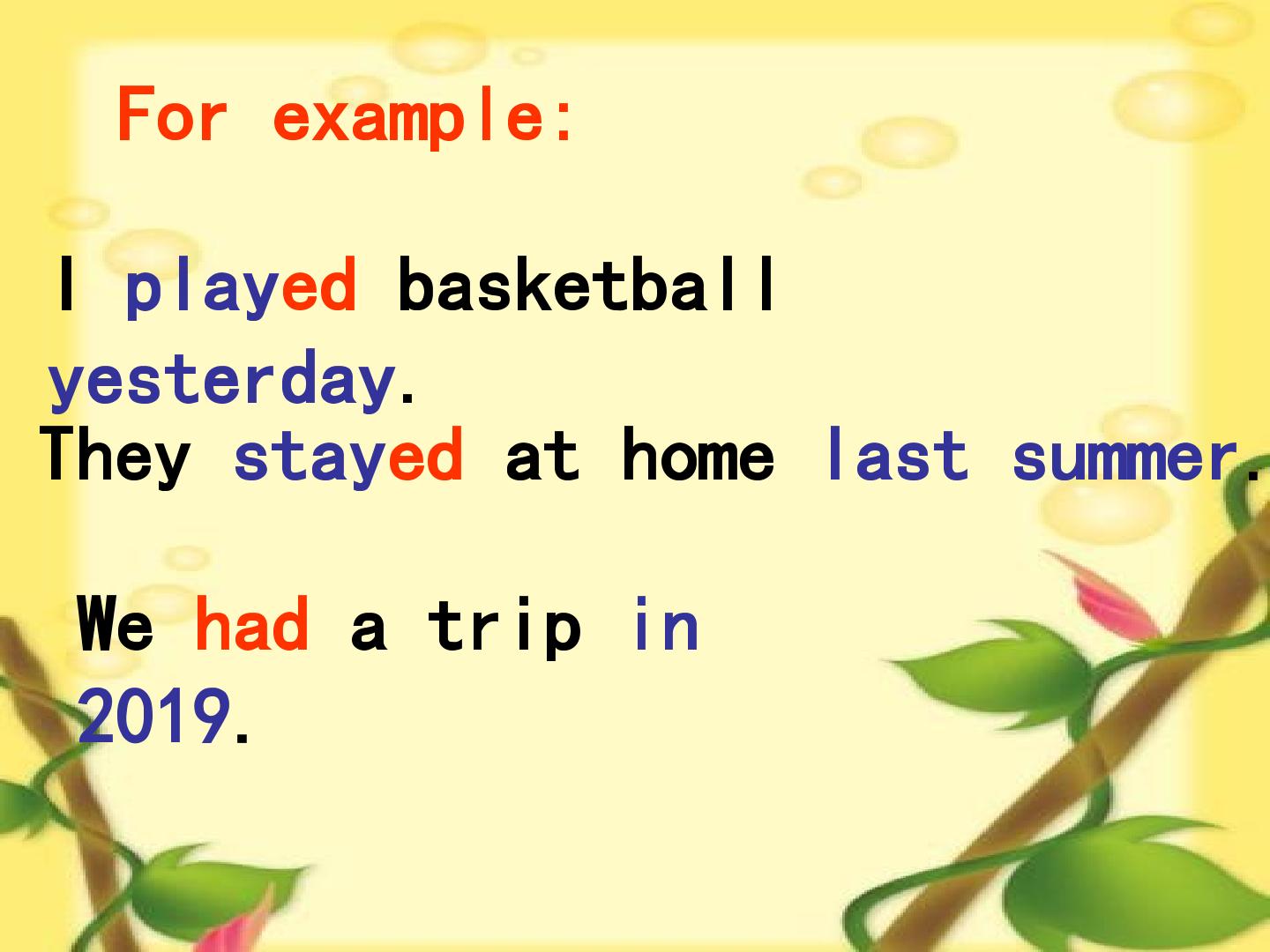 For example:

I played basketball yesterday.
They stayed at home last summer.

We had a trip in 2019.